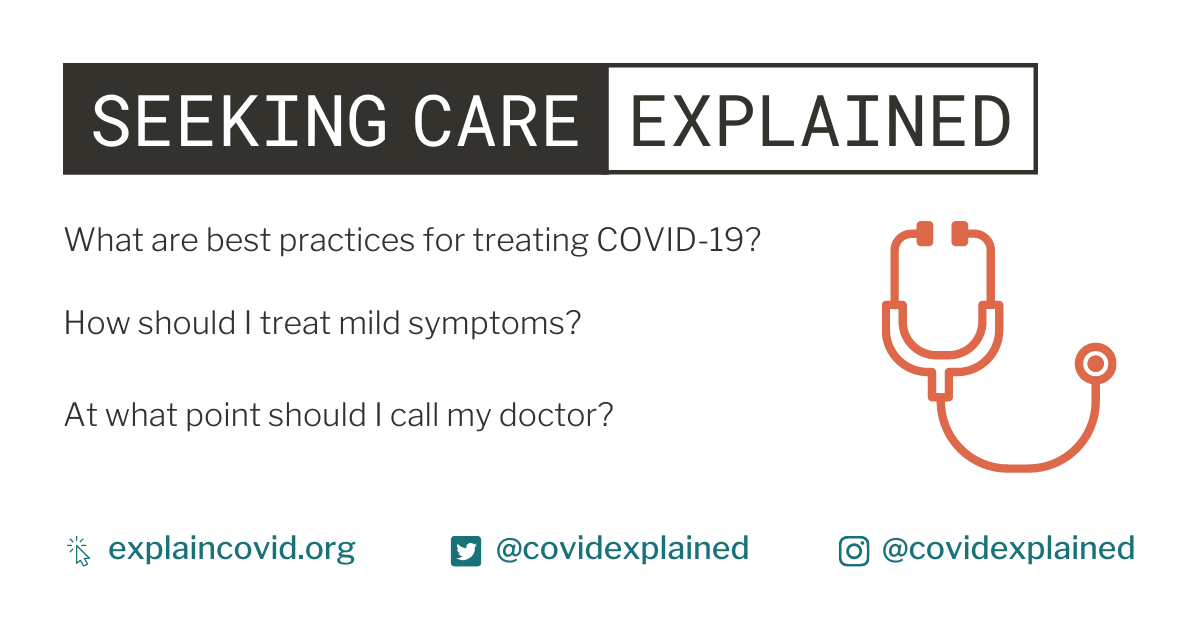 SEEKING CARE EXPLAINED

What are best practices for treating COVID-19?

How should I treat mild symptoms?

At what point should I call my doctor?

explaincovid.org @covidexplained @covidexplained